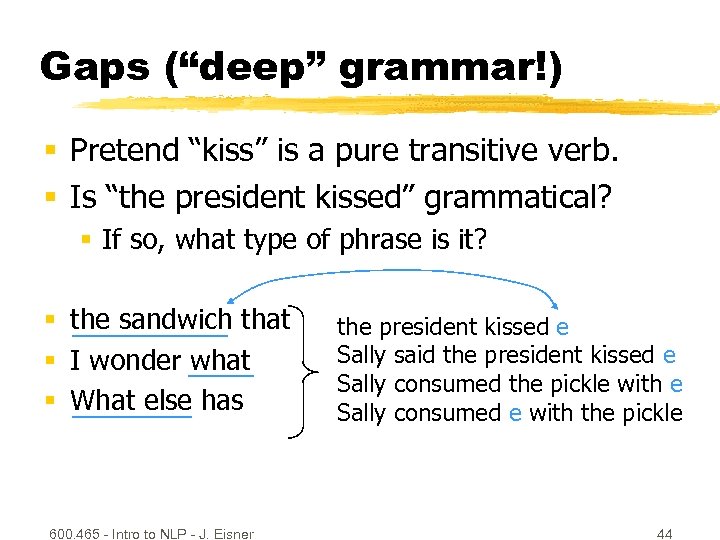 Gaps ("deep" grammar!)

- Pretend "kiss" is a pure transitive verb.
- Is "the president kissed" grammatical?
  - If so, what type of phrase is it?

- the sandwich that
- I wonder what
- What else has

the president kissed e
Sally said the president kissed e
Sally consumed the pickle with e
Sally consumed e with the pickle

600.465 - Intro to NLP - J. Eisner

44